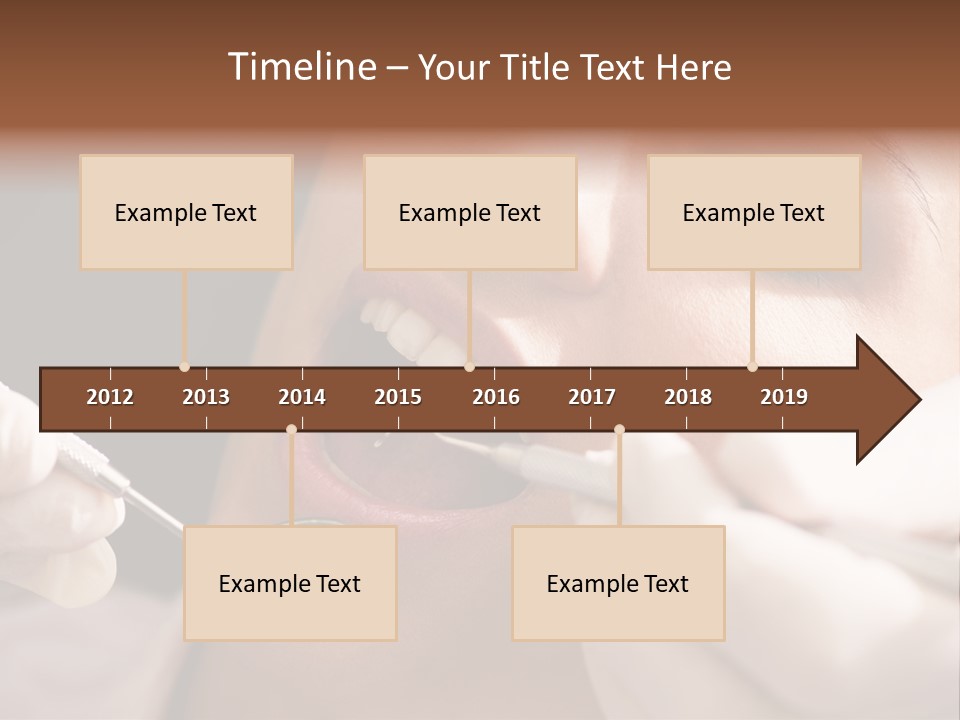 Timeline – Your Title Text Here

Example Text

Example Text

Example Text

2012 2013 2014 2015 2016 2017 2018 2019

Example Text

Example Text